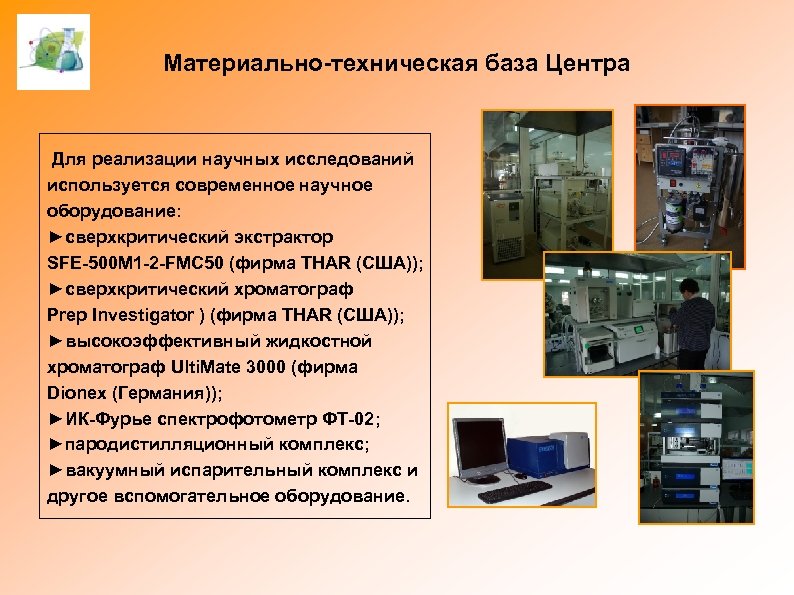 Материально-техническая база Центра

Для реализации научных исследований используется современное научное оборудование:
►сверхкритический экстрактор SFE-500M1-2-FMC50 (фирма THAR (США));
►сверхкритический хроматограф Prep Investigator ) (фирма THAR (США));
►высокоэффективный жидкостной хроматограф UltiMate 3000 (фирма Dionex (Германия));
►ИК-Фурье спектрофотометр ФТ-02;
►пародистилляционный комплекс;
►вакуумный испарительный комплекс и другое вспомогательное оборудование.